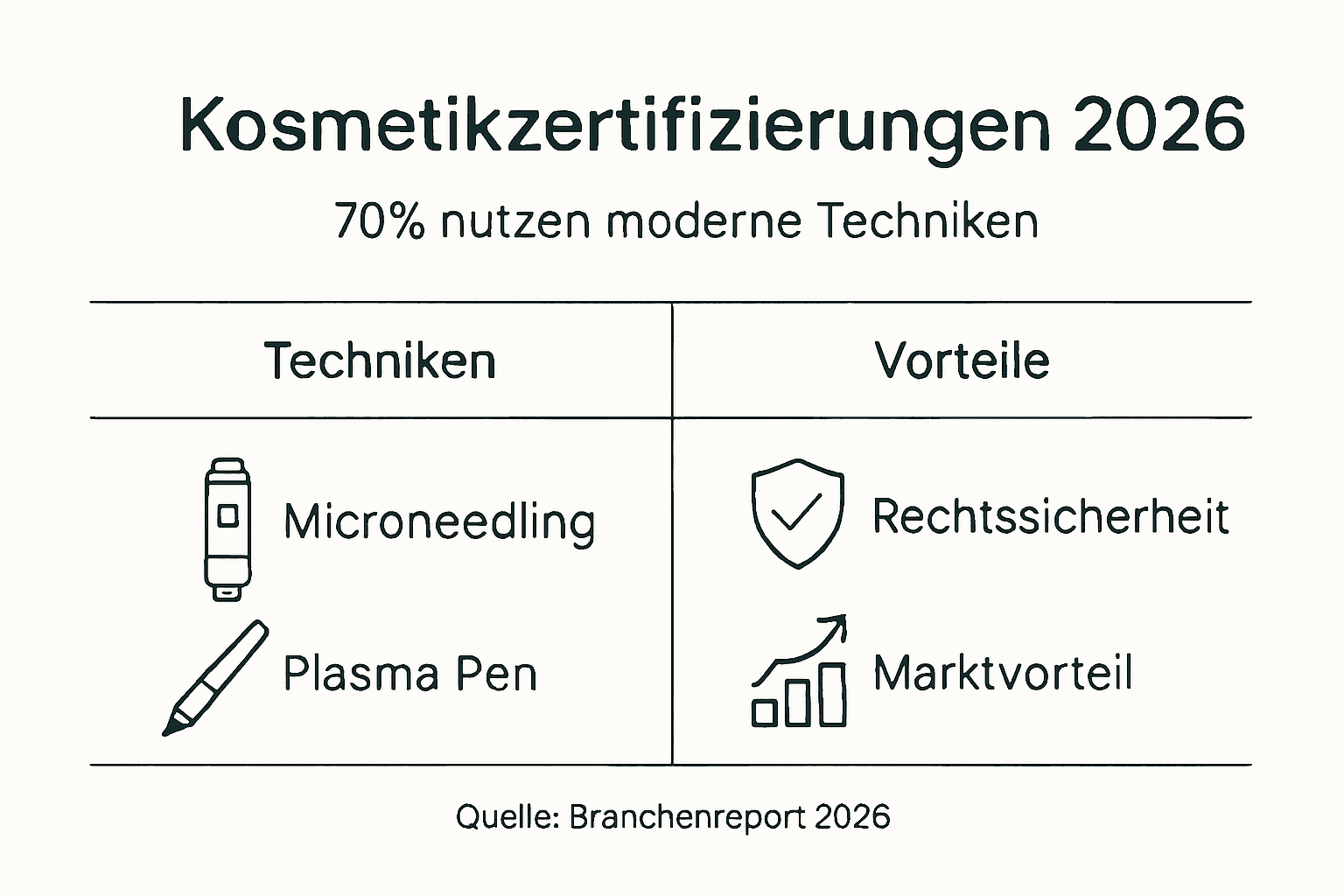 Kosmetikzertifizierungen 2026

70% nutzen moderne Techniken

| Techniken | Vorteile |
|---|---|
| Microneedling | Rechtssicherheit |
| Plasma Pen | Marktvorteil |

Quelle: Branchenreport 2026